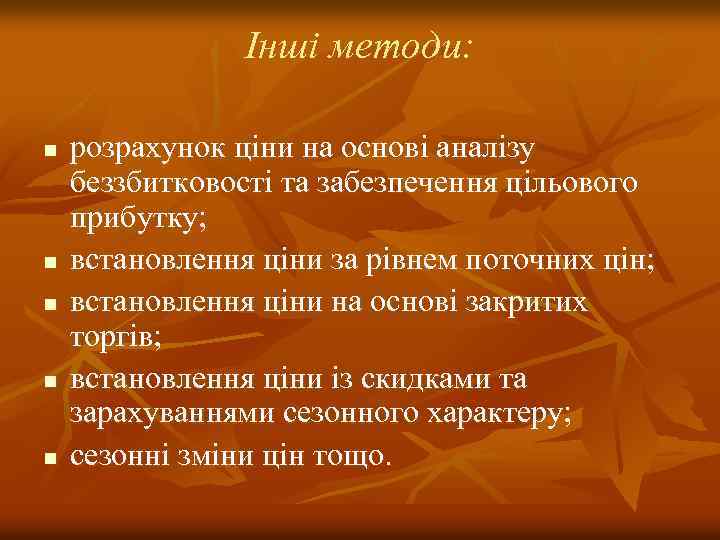 Інші методи:

- розрахунок ціни на основі аналізу беззбитковості та забезпечення цільового прибутку;
- встановлення ціни за рівнем поточних цін;
- встановлення ціни на основі закритих торгів;
- встановлення ціни із скидками та зарахуваннями сезонного характеру;
- сезонні зміни цін тощо.